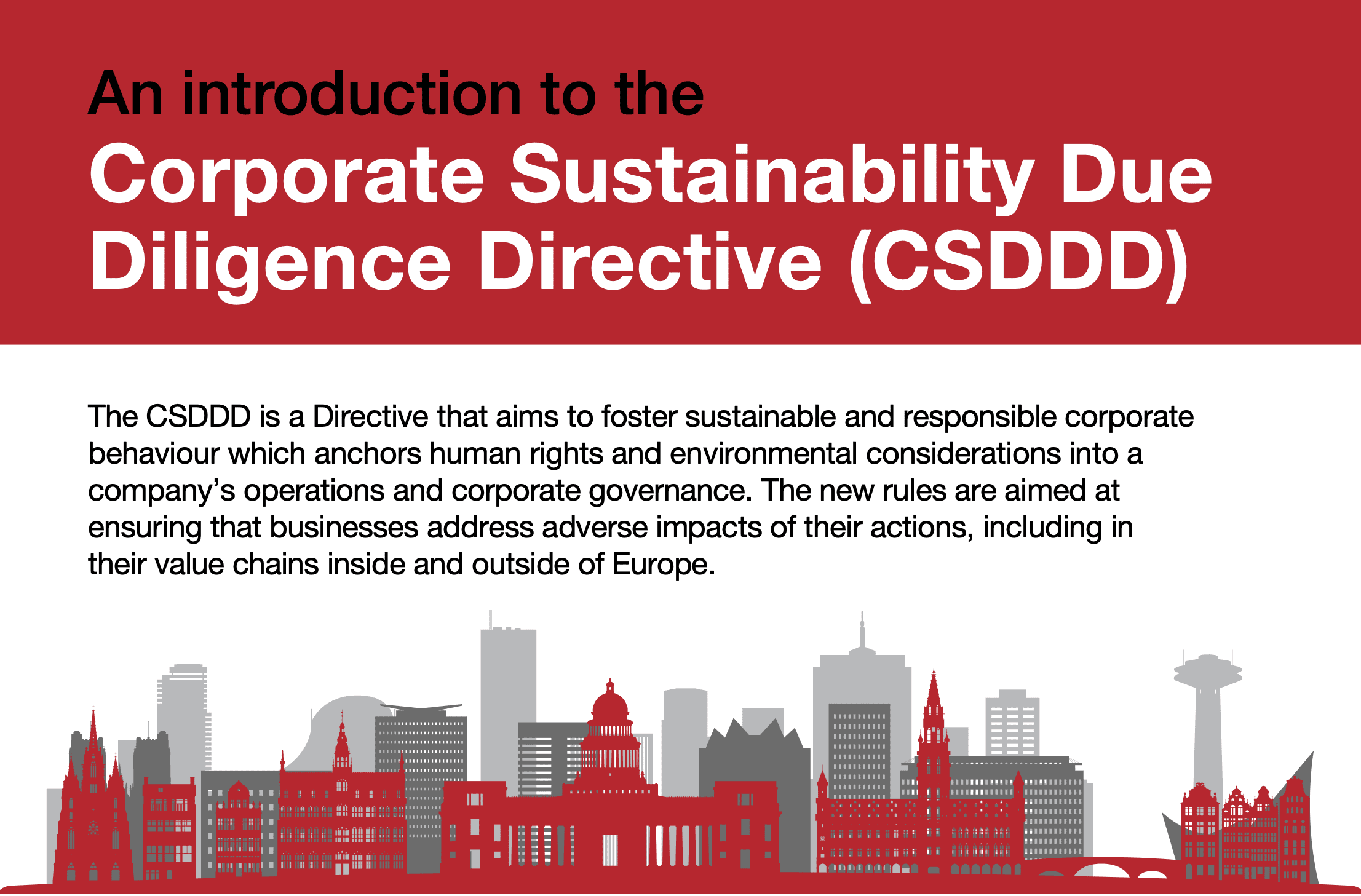 An introduction to the
Corporate Sustainability Due Diligence Directive (CSDDD)

The CSDDD is a Directive that aims to foster sustainable and responsible corporate behaviour which anchors human rights and environmental considerations into a company's operations and corporate governance. The new rules are aimed at ensuring that businesses address adverse impacts of their actions, including in their value chains inside and outside of Europe.